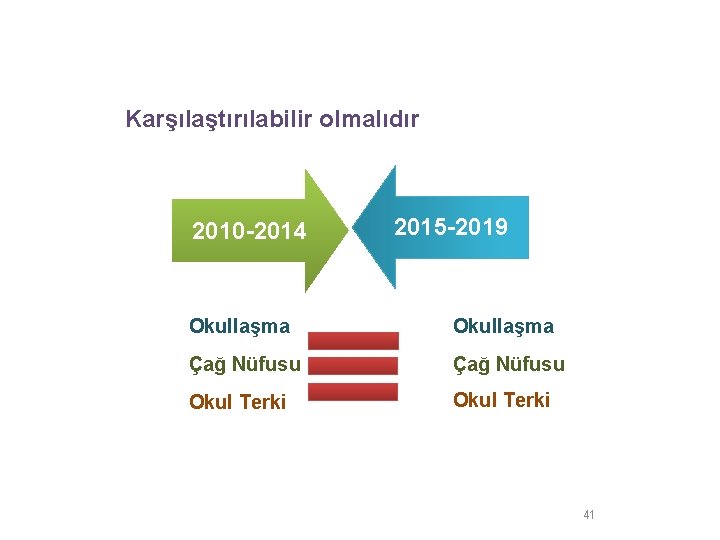 Karşılaştırılabilir olmalıdır

2010-2014

2015-2019

Okullaşma
Çağ Nüfusu
Okul Terki

Okullaşma
Çağ Nüfusu
Okul Terki

41